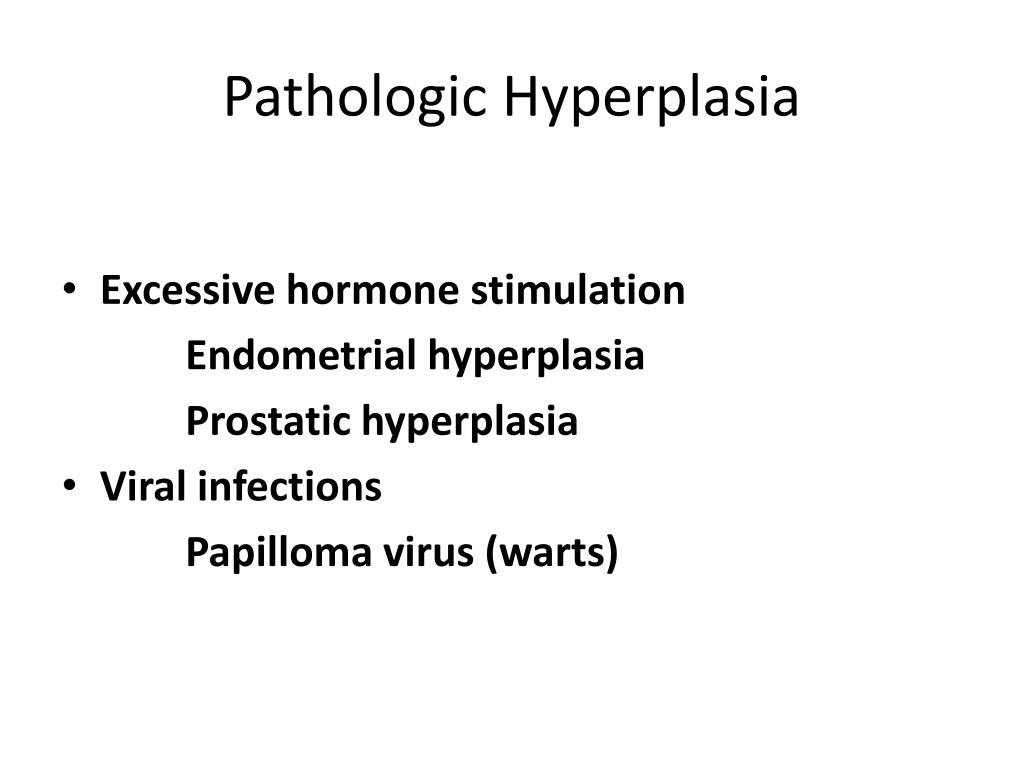 Pathologic Hyperplasia

• Excessive hormone stimulation
Endometrial hyperplasia
Prostatic hyperplasia
• Viral infections
Papilloma virus (warts)